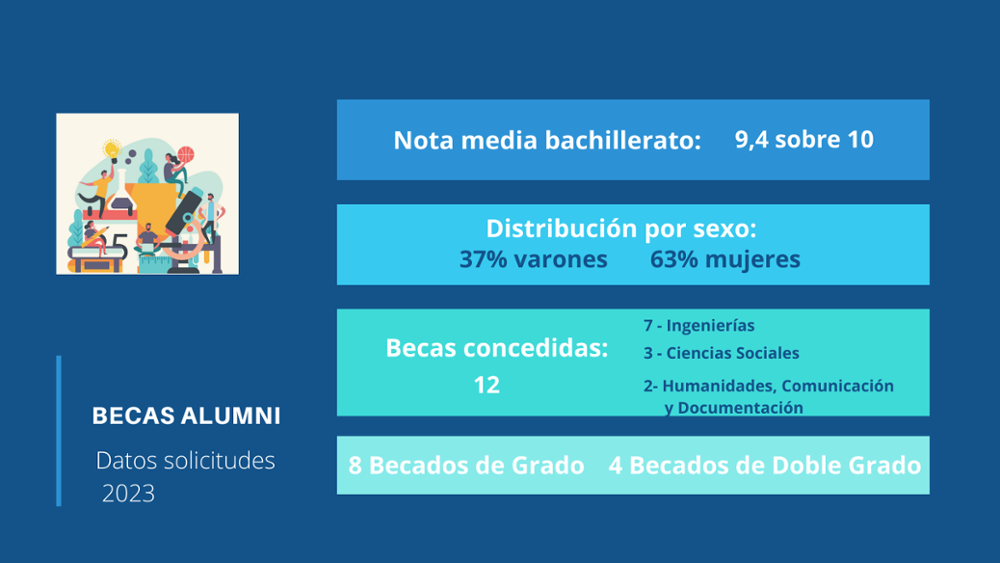 5

BECAS ALUMNI

Datos solicitudes 2023

Nota media bachillerato: 9,4 sobre 10

Distribución por sexo:
37% varones 63% mujeres

Becas concedidas:
12

7 - Ingenierías
3 - Ciencias Sociales
2- Humanidades, Comunicación y Documentación

8 Becados de Grado 4 Becados de Doble Grado